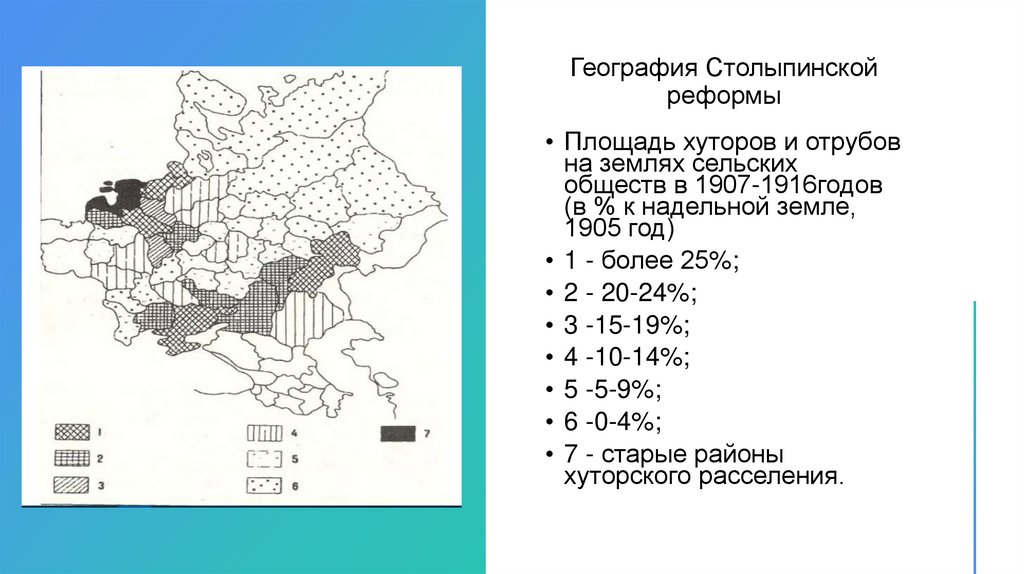 1
2
3
4
5
6
7

География Столыпинской реформы

• Площадь хуторов и отрубов на землях сельских обществ в 1907-1916годов (в % к надельной земле, 1905 год)
• 1 - более 25%;
• 2 - 20-24%;
• 3 -15-19%;
• 4 -10-14%;
• 5 -5-9%;
• 6 -0-4%;
• 7 - старые районы хуторского расселения.